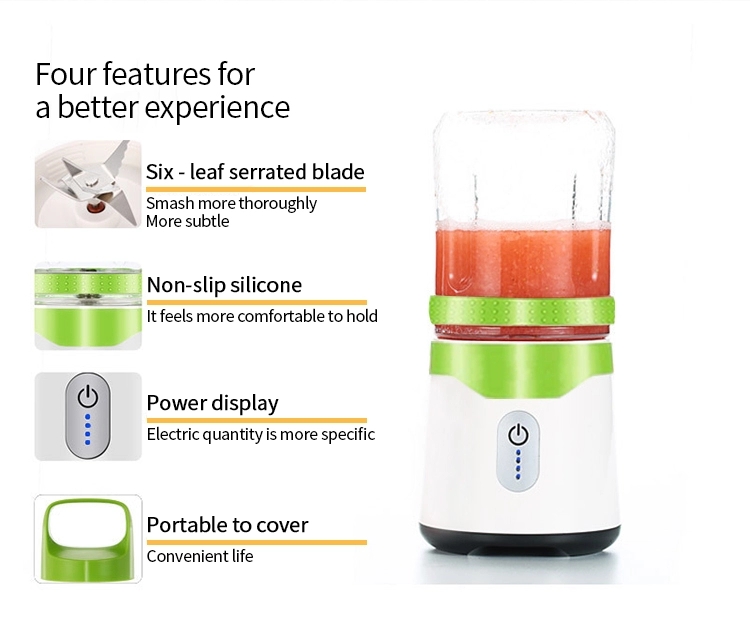 Four features for
a better experience

Six - leaf serrated blade

Smash more thoroughly
More subtle

Non-slip silicone

It feels more comfortable to hold

Power display

Electric quantity is more specific

Portable to cover

Convenient life